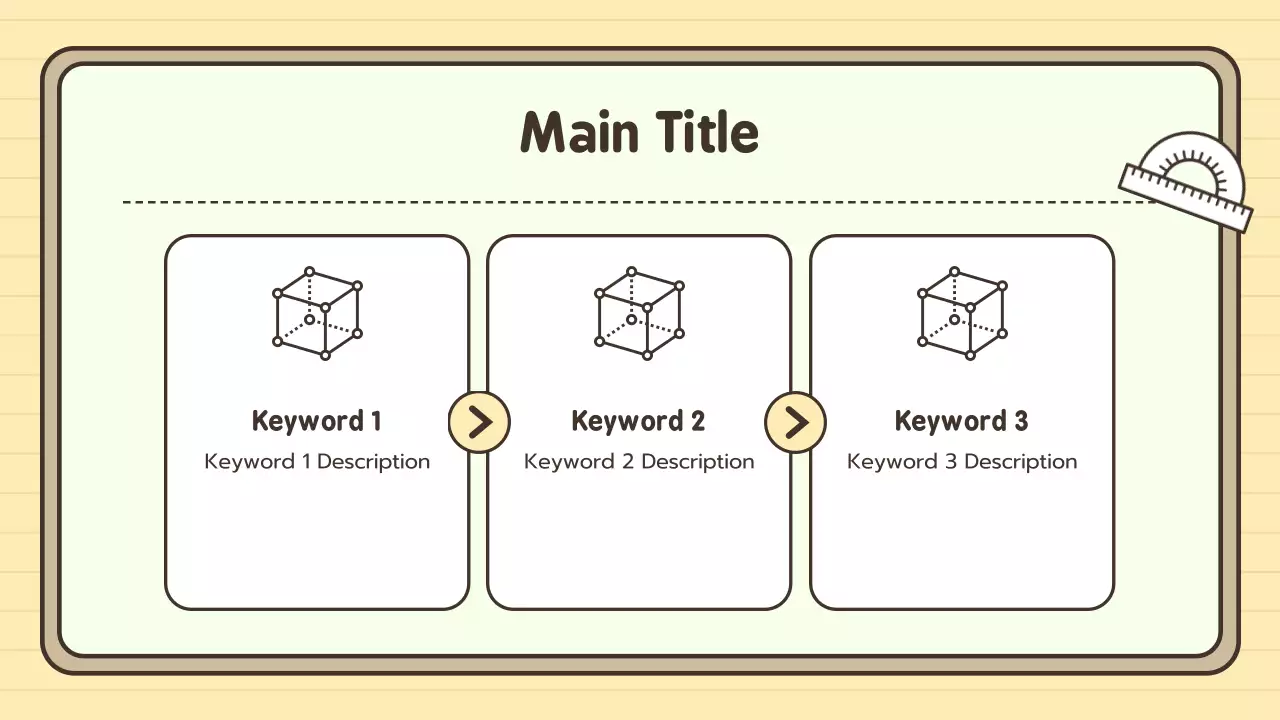 Main Title

Keyword 1
Keyword 1 Description

Keyword 2
Keyword 2 Description

Keyword 3
Keyword 3 Description